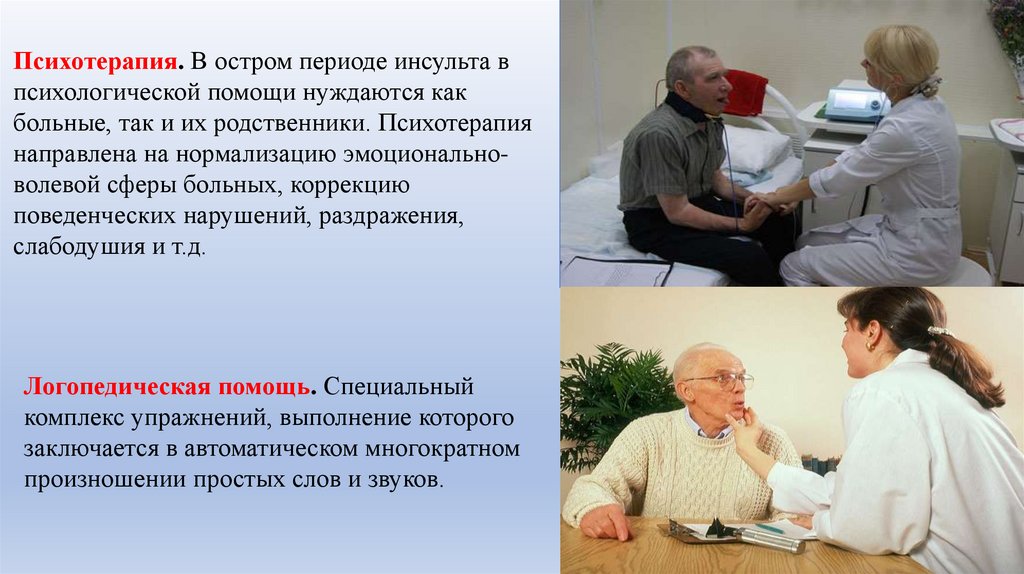 Психотерапия. В остром периоде инсульта в психологической помощи нуждаются как больные, так и их родственники. Психотерапия направлена на нормализацию эмоционально-волевой сферы больных, коррекцию поведенческих нарушений, раздражения, слабодушия и т.д.

Логопедическая помощь. Специальный комплекс упражнений, выполнение которого заключается в автоматическом многократном произношении простых слов и звуков.